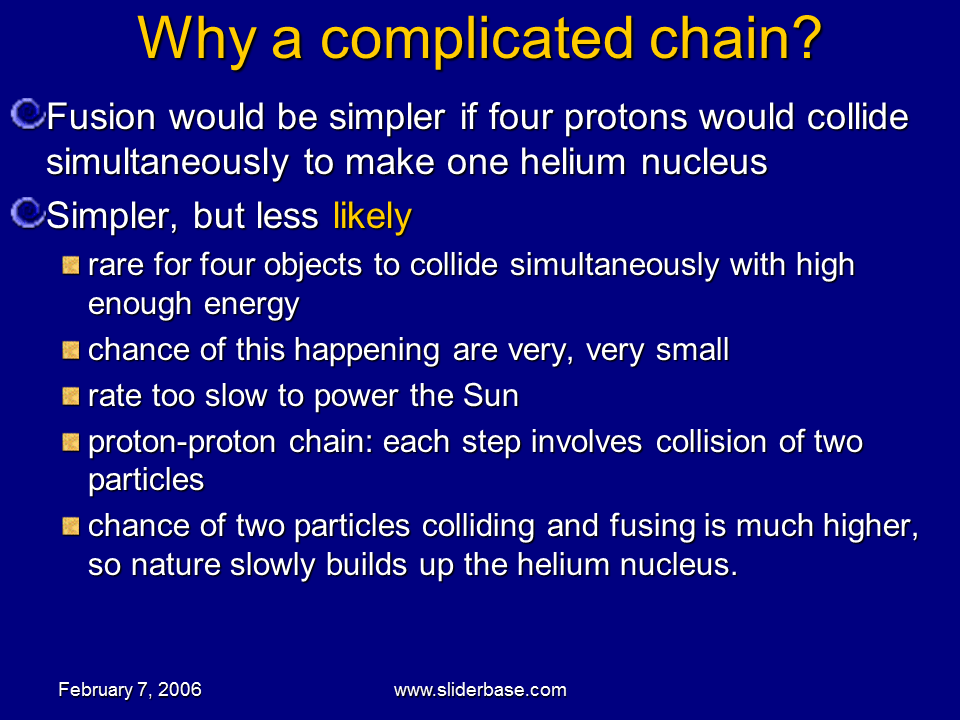 Why a complicated chain?

Fusion would be simpler if four protons would collide simultaneously to make one helium nucleus

Simpler, but less likely

rare for four objects to collide simultaneously with high enough energy

chance of this happening are very, very small

rate too slow to power the Sun

proton-proton chain: each step involves collision of two particles

chance of two particles colliding and fusing is much higher, so nature slowly builds up the helium nucleus.

February 7, 2006

www.sliderbase.com